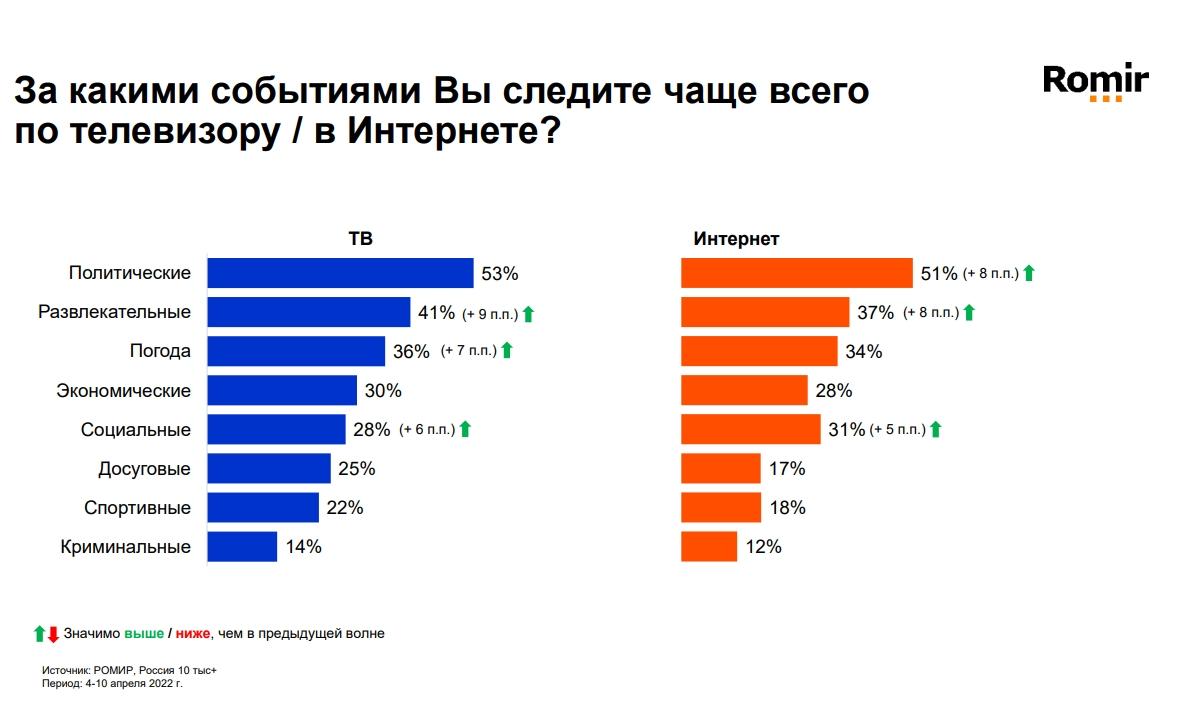 За какими событиями Вы следите чаще всего по телевизору / в Интернете?

Romir

| | ТВ | Интернет |
|---|---|---|
| Политические | 53% | 51% (+ 8 п.п.) |
| Развлекательные | 41% (+ 9 п.п.) | 37% (+ 8 п.п.) |
| Погода | 36% (+ 7 п.п.) | 34% |
| Экономические | 30% | 28% |
| Социальные | 28% (+ 6 п.п.) | 31% (+ 5 п.п.) |
| Досуговые | 25% | 17% |
| Спортивные | 22% | 18% |
| Криминальные | 14% | 12% |

Значимо выше / ниже, чем в предыдущей волне

Источник: РОМИР, Россия 10 тыс+
Период: 4-10 апреля 2022 г.